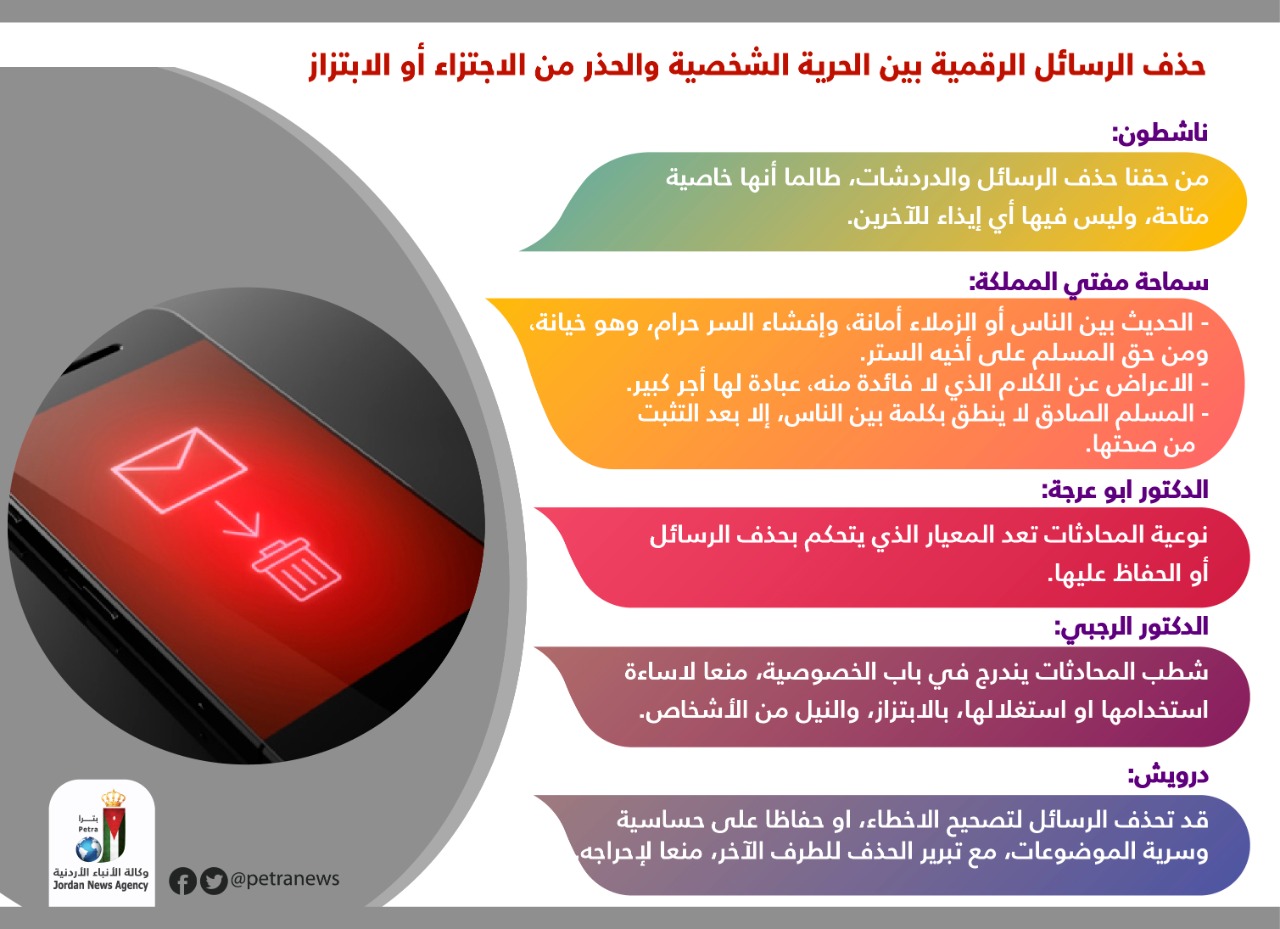 حذف الرسائل الرقمية بين الحرية الشخصية والحذر من الاجتزاء أو الابتزاز

ناشطون:

من حقنا حذف الرسائل والدردشات، طالما أنها خاصية متاحة، وليس فيها أي إيذاء للآخرين.

سماحة مفتي المملكة:

- الحديث بين الناس أو الزملاء أمانة، وإفشاء السر حرام، وهو خيانة، ومن حق المسلم على أخيه الستر.
- الاعراض عن الكلام الذي لا فائدة منه، عبادة لها أجر كبير.
- المسلم الصادق لا ينطق بكلمة بين الناس، إلا بعد التثبت من صحتها.

الدكتور ابو عرجة:

نوعية المحادثات تعد المعيار الذي يتحكم بحذف الرسائل أو الحفاظ عليها.

الدكتور الرجبي:

شطب المحادثات يندرج في باب الخصوصية، منعا لاساءة استخدامها او استغلالها، بالابتزاز، والنيل من الأشخاص.

درويش:

قد تحذف الرسائل لتصحيح الاخطاء، او حفاظا على حساسية وسرية الموضوعات، مع تبرير الحذف للطرف الآخر، منعا لإحراجه.

بترا
Petra
وكالة الأنباء الأردنية
Jordan News Agency

@petranews